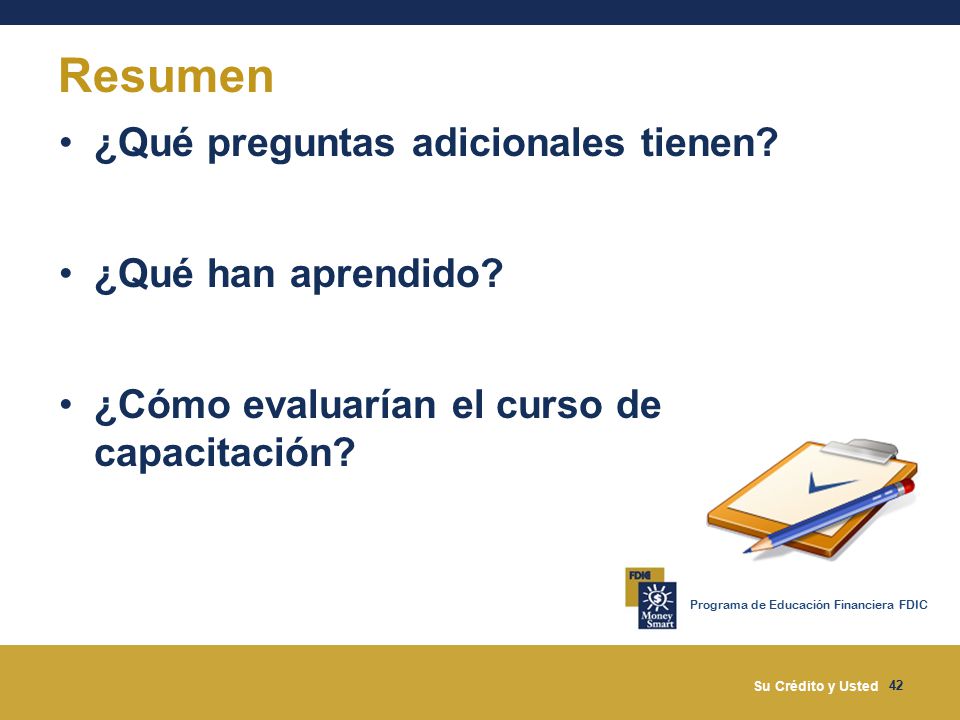 Resumen

• ¿Qué preguntas adicionales tienen?

• ¿Qué han aprendido?

• ¿Cómo evaluarían el curso de capacitación?

FDIC
Money Smart

Programa de Educación Financiera FDIC

Su Crédito y Usted 42